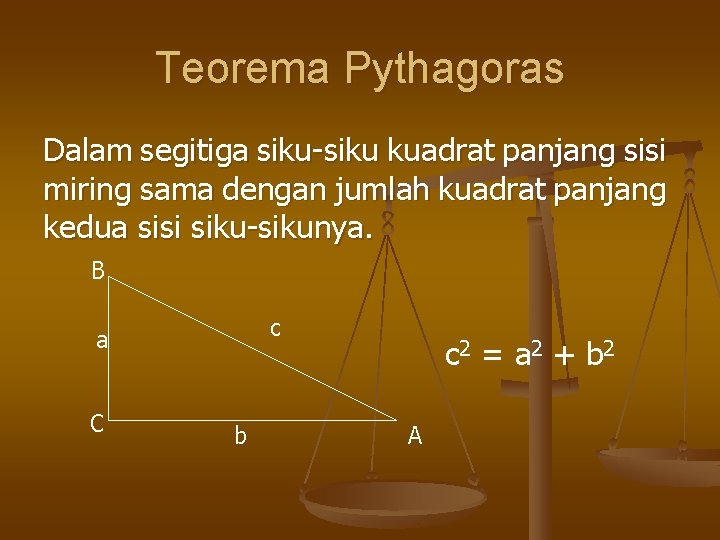 Teorema Pythagoras

Dalam segitiga siku-siku kuadrat panjang sisi miring sama dengan jumlah kuadrat panjang kedua sisi siku-sikunya.

B

a

c

C

b

A

$c^2 = a^2 + b^2$